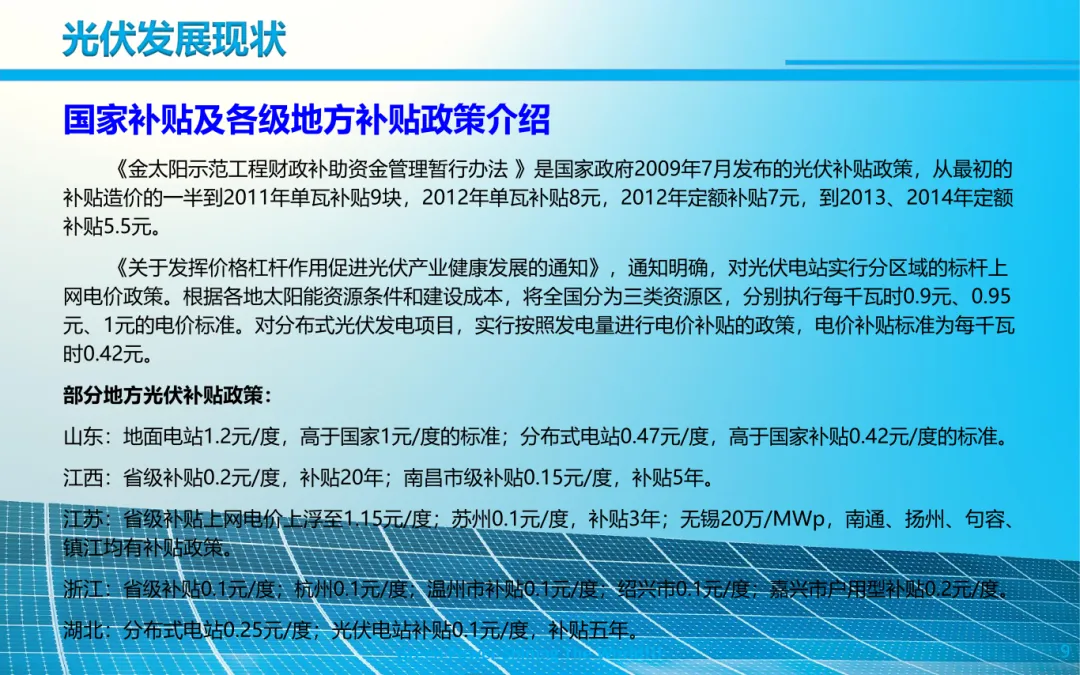 光伏发展现状

国家补贴及各级地方补贴政策介绍

《金太阳示范工程财政补助资金管理暂行办法 》是国家政府2009年7月发布的光伏补贴政策，从最初的补贴造价的一半到2011年单瓦补贴9块，2012年单瓦补贴8元，2012年定额补贴7元，到2013、2014年定额补贴5.5元。

《关于发挥价格杠杆作用促进光伏产业健康发展的通知》，通知明确，对光伏电站实行分区域的标杆上网电价政策。根据各地太阳能资源条件和建设成本，将全国分为三类资源区，分别执行每千瓦时0.9元、0.95元、1元的电价标准。对分布式光伏发电项目，实行按照发电量进行电价补贴的政策，电价补贴标准为每千瓦时0.42元。

部分地方光伏补贴政策：

山东：地面电站1.2元/度，高于国家1元/度的标准；分布式电站0.47元/度，高于国家补贴0.42元/度的标准。

江西：省级补贴0.2元/度，补贴20年；南昌市级补贴0.15元/度，补贴5年。

江苏：省级补贴上网电价上浮至1.15元/度；苏州0.1元/度，补贴3年；无锡20万/MWp，南通、扬州、句容、镇江均有补贴政策。

浙江：省级补贴0.1元/度；杭州0.1元/度，温州市补贴0.1元/度；绍兴市0.1元/度，嘉兴市户用型补贴0.2元/度。

湖北：分布式电站0.25元/度；光伏电站补贴0.1元/度，补贴五年。

9